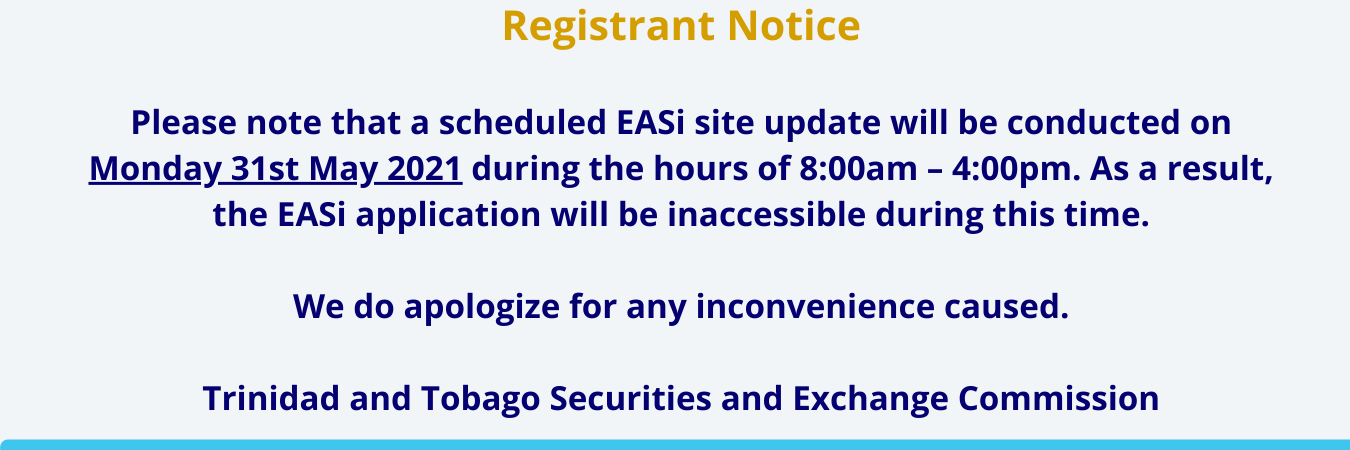 Registrant Notice

Please note that a scheduled EASi site update will be conducted on Monday 31st May 2021 during the hours of 8:00am – 4:00pm. As a result, the EASi application will be inaccessible during this time.

We do apologize for any inconvenience caused.

Trinidad and Tobago Securities and Exchange Commission